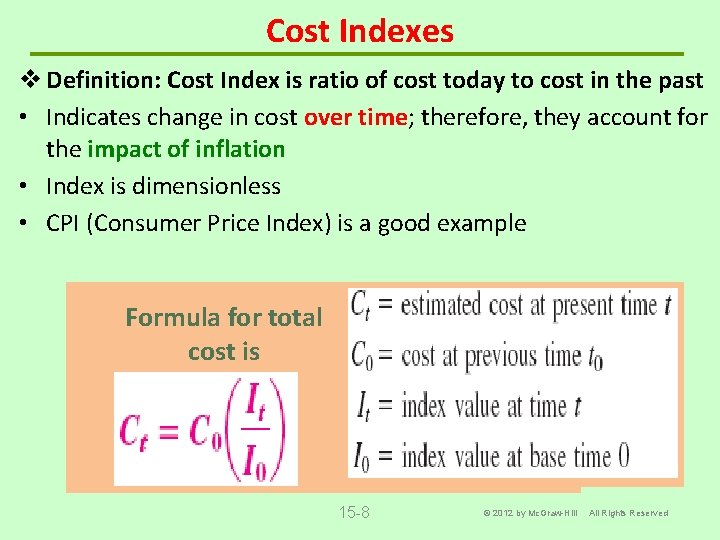 Cost Indexes

❖ Definition: Cost Index is ratio of cost today to cost in the past

• Indicates change in cost over time; therefore, they account for the impact of inflation

• Index is dimensionless

• CPI (Consumer Price Index) is a good example

Formula for total cost is

$C_t = C_0\left(\frac{I_t}{I_0}\right)$

$C_t$ = estimated cost at present time $t$

$C_0$ = cost at previous time $t_0$

$I_t$ = index value at time $t$

$I_0$ = index value at base time 0

15-8

© 2012 by McGraw-Hill All Rights Reserved